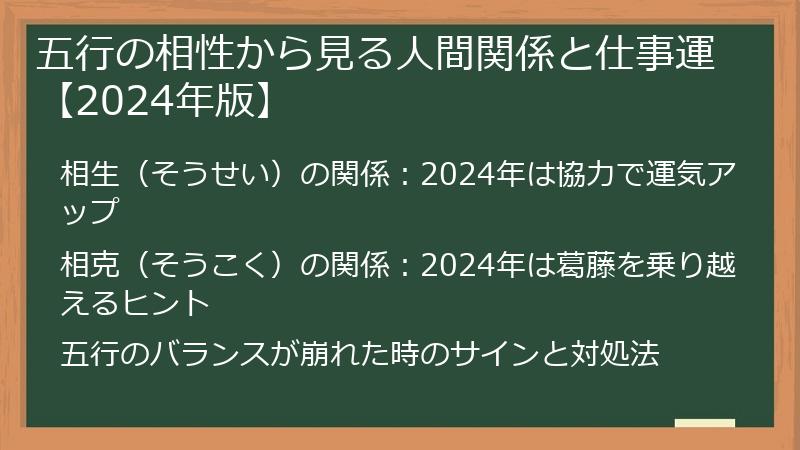 五行の相性から見る人間関係と仕事運【2024年版】

相生（そうせい）の関係：2024年は協力で運気アップ

相克（そうこく）の関係：2024年は葛藤を乗り越えるヒント

五行のバランスが崩れた時のサインと対処法